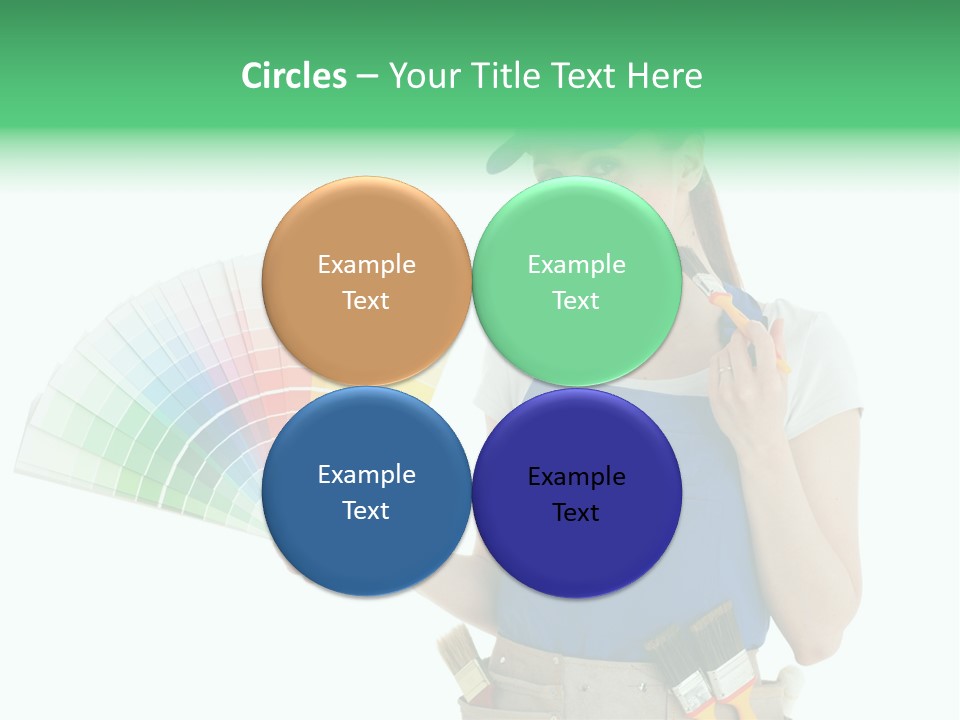 Circles – Your Title Text Here

Example Text

Example Text

Example Text

Example Text